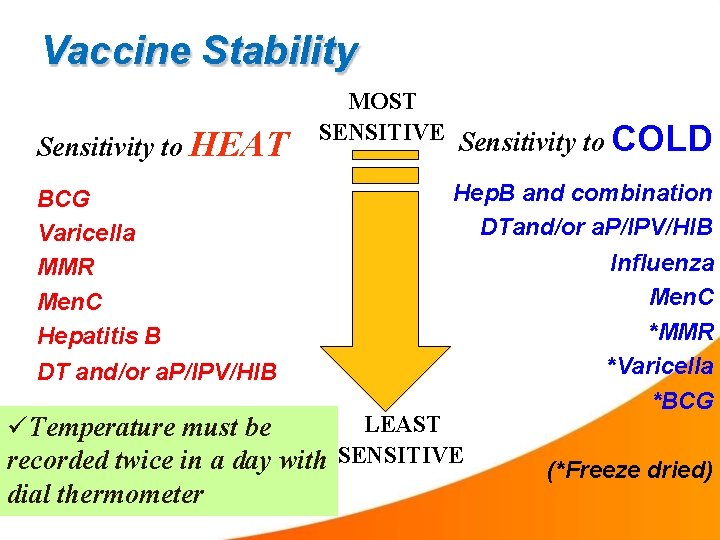 Vaccine Stability

Sensitivity to HEAT

BCG
Varicella
MMR
MenC
Hepatitis B
DT and/or aP/IPV/HIB

MOST SENSITIVE

LEAST SENSITIVE

Sensitivity to COLD

HepB and combination
DTand/or aP/IPV/HIB
Influenza
MenC
*MMR
*Varicella
*BCG

(*Freeze dried)

✓Temperature must be recorded twice in a day with dial thermometer